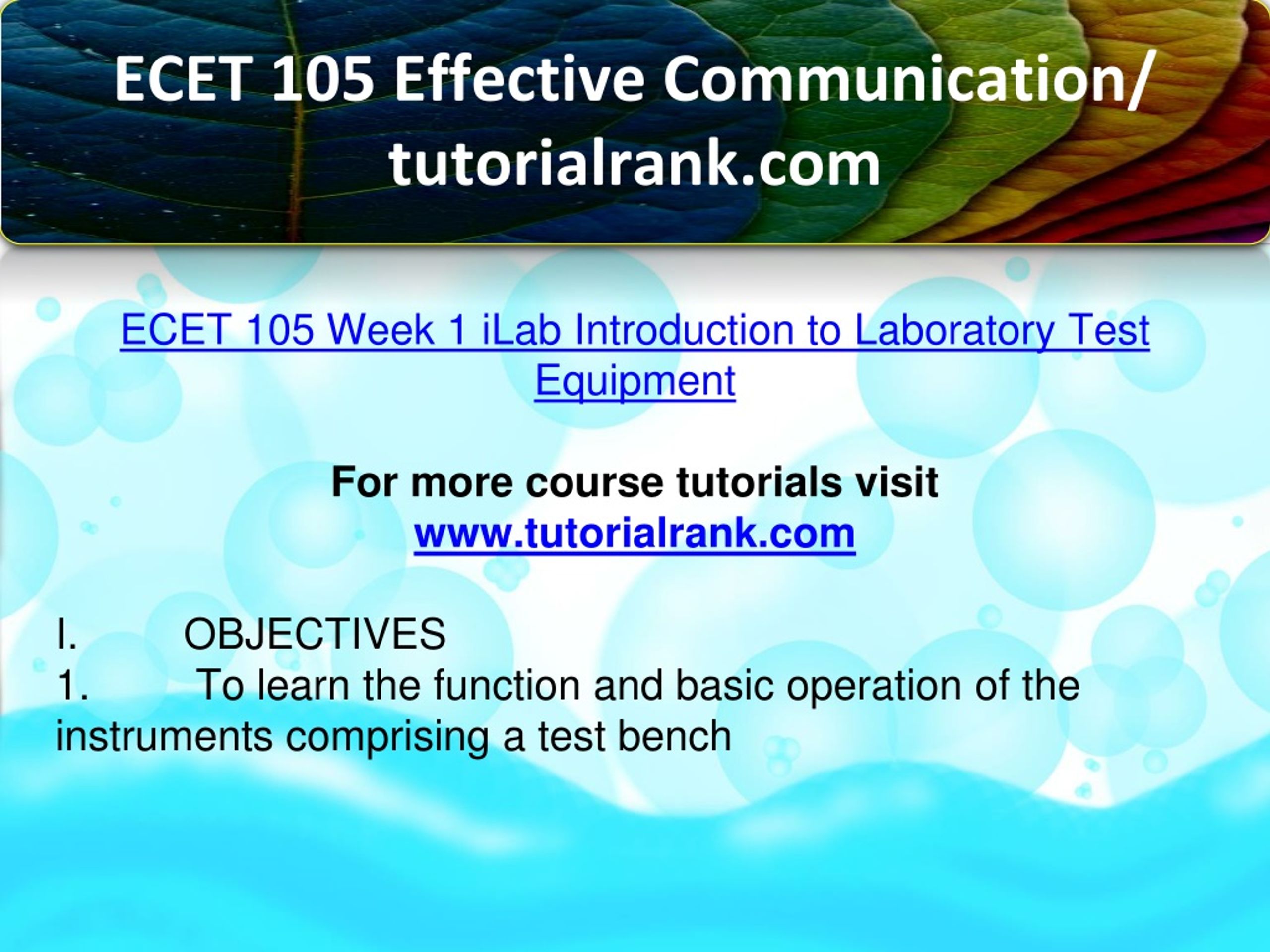 ECET 105 Effective Communication/ tutorialrank.com

ECET 105 Week 1 iLab Introduction to Laboratory Test Equipment

For more course tutorials visit
www.tutorialrank.com

I. OBJECTIVES
1. To learn the function and basic operation of the instruments comprising a test bench